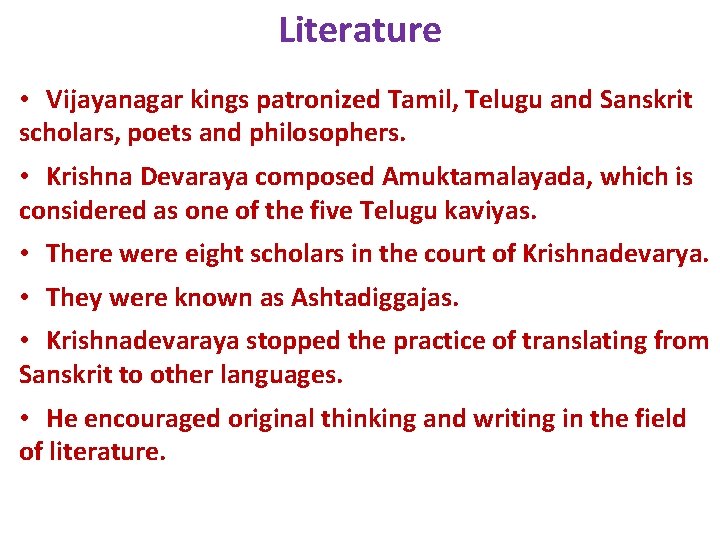 Literature

• Vijayanagar kings patronized Tamil, Telugu and Sanskrit scholars, poets and philosophers.

• Krishna Devaraya composed Amuktamalayada, which is considered as one of the five Telugu kaviyas.

• There were eight scholars in the court of Krishnadevarya.

• They were known as Ashtadiggajas.

• Krishnadevaraya stopped the practice of translating from Sanskrit to other languages.

• He encouraged original thinking and writing in the field of literature.